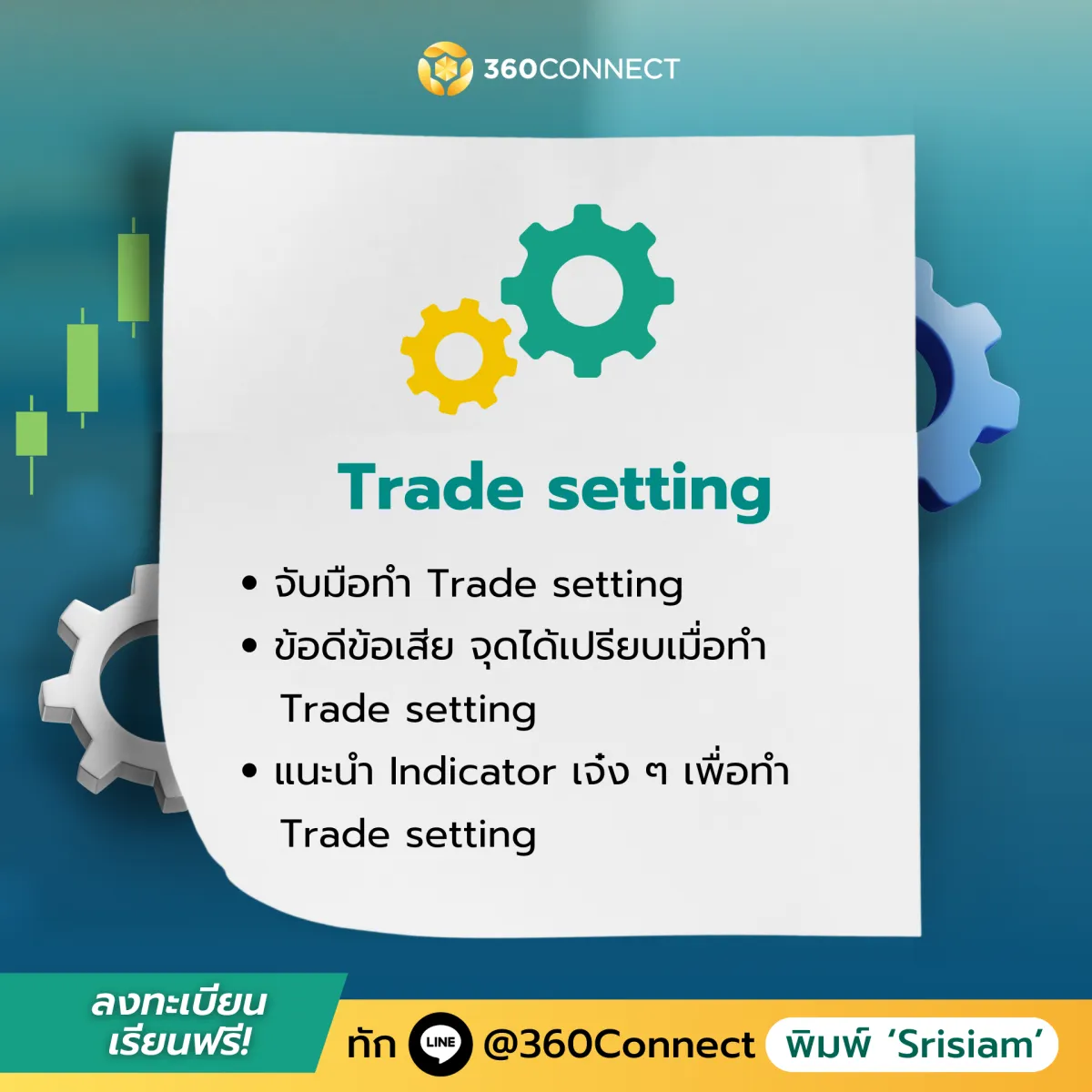 360CONNECT

Trade setting

• จับมือทำ Trade setting
• ข้อดีข้อเสีย จุดได้เปรียบเมื่อทำ Trade setting
• แนะนำ Indicator เจ๋ง ๆ เพื่อทำ Trade setting

ลงทะเบียน เรียนฟรี!

ทัก LINE @360Connect พิมพ์ 'Srisiam'